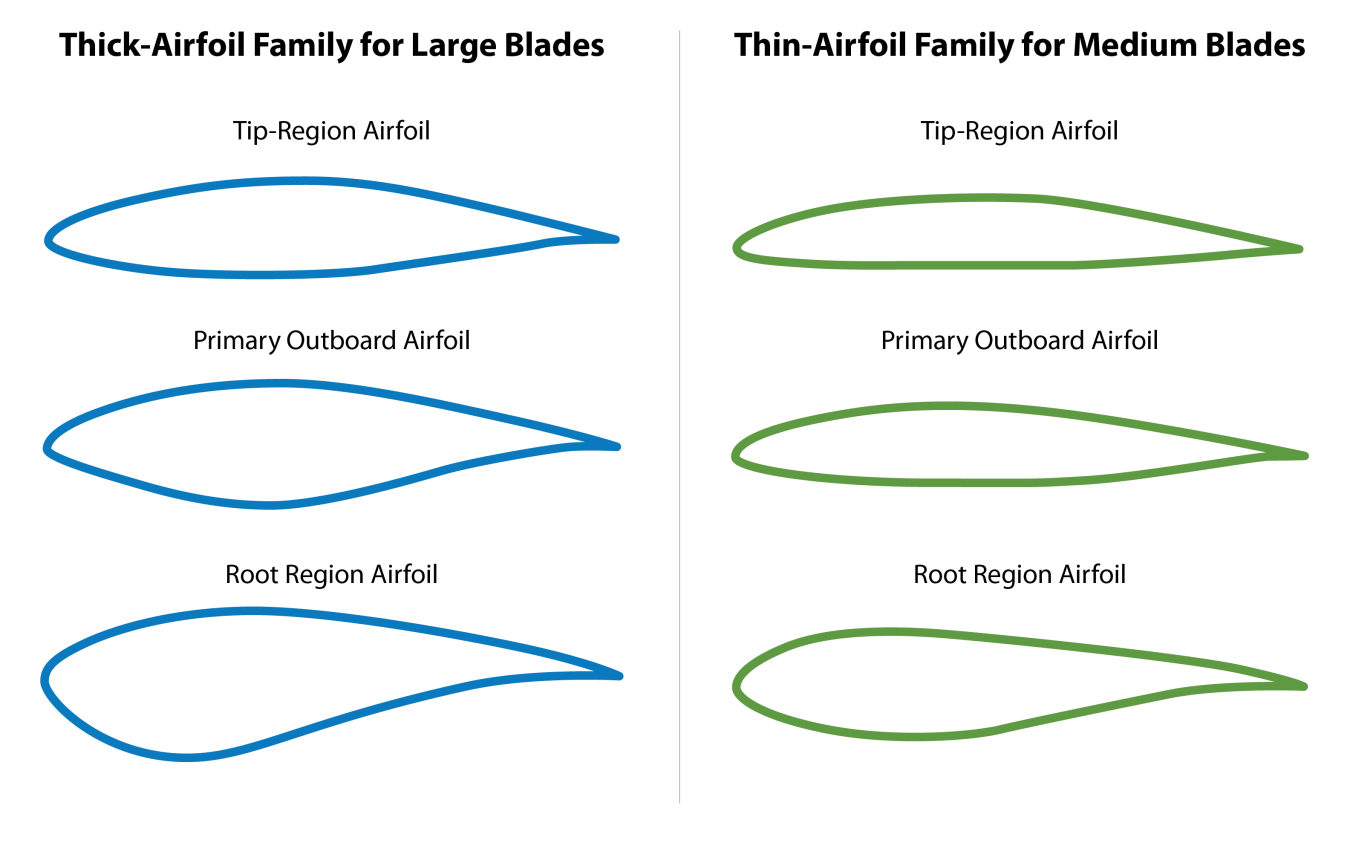 Thick-Airfoil Family for Large Blades

Tip-Region Airfoil

Primary Outboard Airfoil

Root Region Airfoil

Thin-Airfoil Family for Medium Blades

Tip-Region Airfoil

Primary Outboard Airfoil

Root Region Airfoil